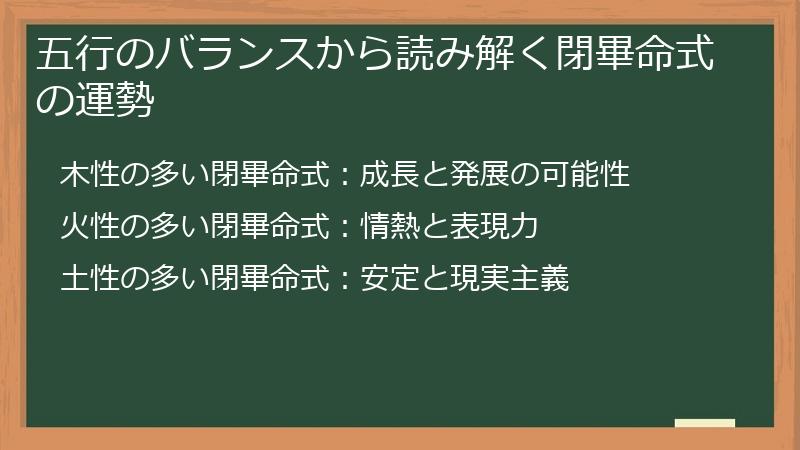 五行のバランスから読み解く閉畢命式の運勢

木性の多い閉畢命式：成長と発展の可能性

火性の多い閉畢命式：情熱と表現力

土性の多い閉畢命式：安定と現実主義